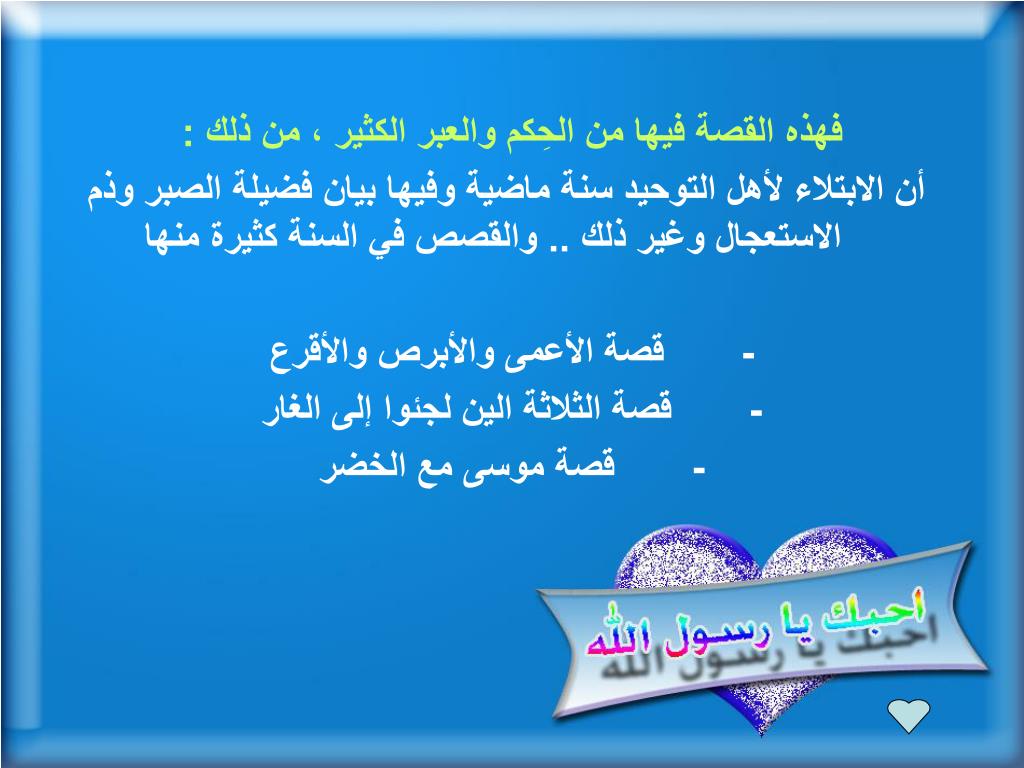 فهذه القصة فيها من الحِكم والعبر الكثير ، من ذلك :
أن الابتلاء لأهل التوحيد سنة ماضية وفيها بيان فضيلة الصبر وذم الاستعجال وغير ذلك .. والقصص في السنة كثيرة منها

- قصة الأعمى والأبرص والأقرع
- قصة الثلاثة الين لجئوا إلى الغار
- قصة موسى مع الخضر

احبك يا رسول الله